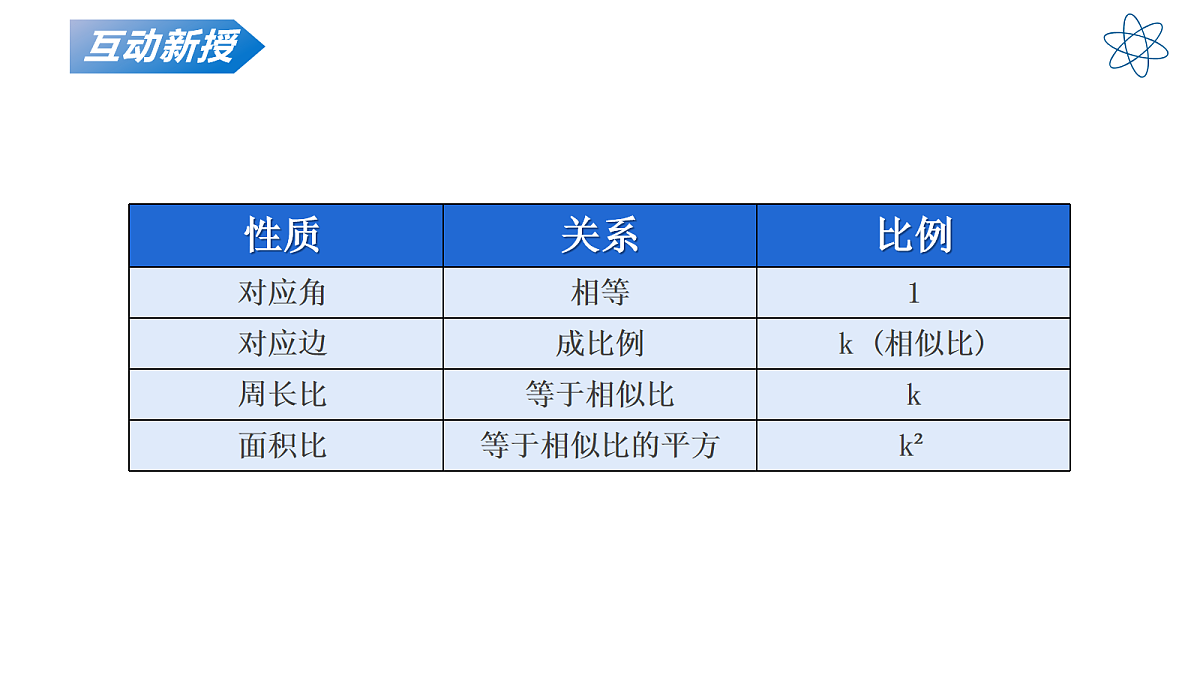 互动新授

| 性质 | 关系 | 比例 |
|---|---|---|
| 对应角 | 相等 | 1 |
| 对应边 | 成比例 | k（相似比） |
| 周长比 | 等于相似比 | k |
| 面积比 | 等于相似比的平方 | $k^2$ |